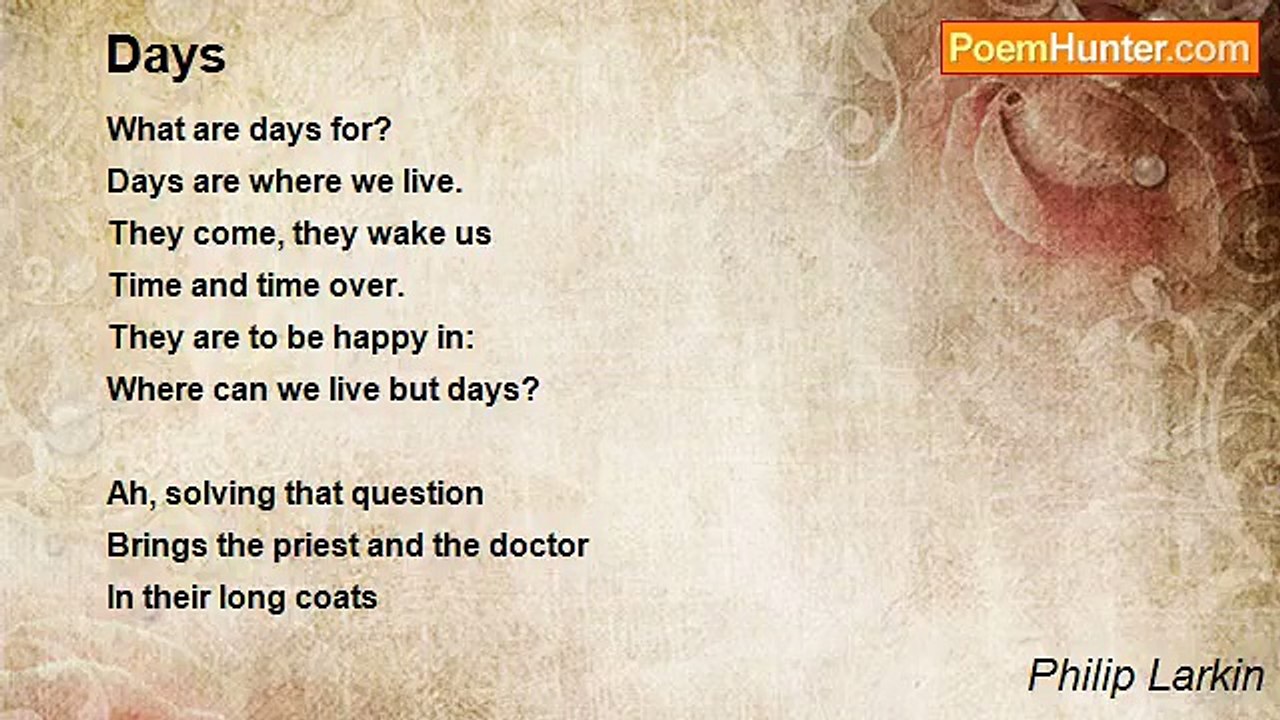 Days

PoemHunter.com

What are days for?
Days are where we live.
They come, they wake us
Time and time over.
They are to be happy in:
Where can we live but days?

Ah, solving that question
Brings the priest and the doctor
In their long coats

Philip Larkin